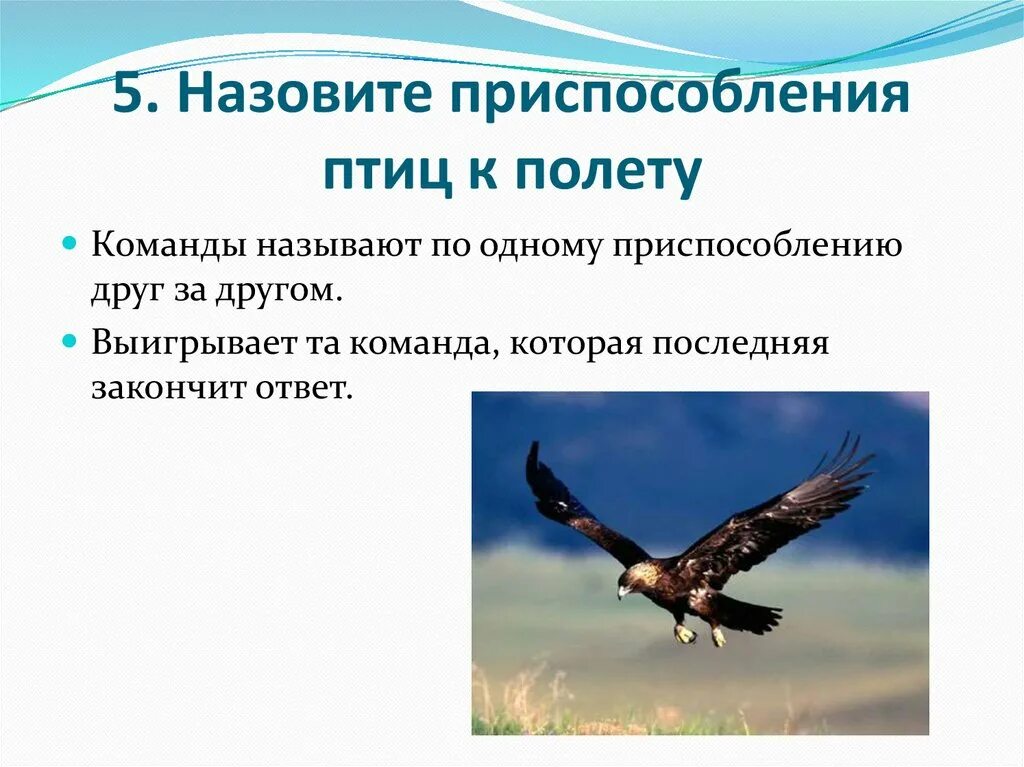 5. Назовите приспособления птиц к полету

Команды называют по одному приспособлению друг за другом.

Выигрывает та команда, которая последняя закончит ответ.